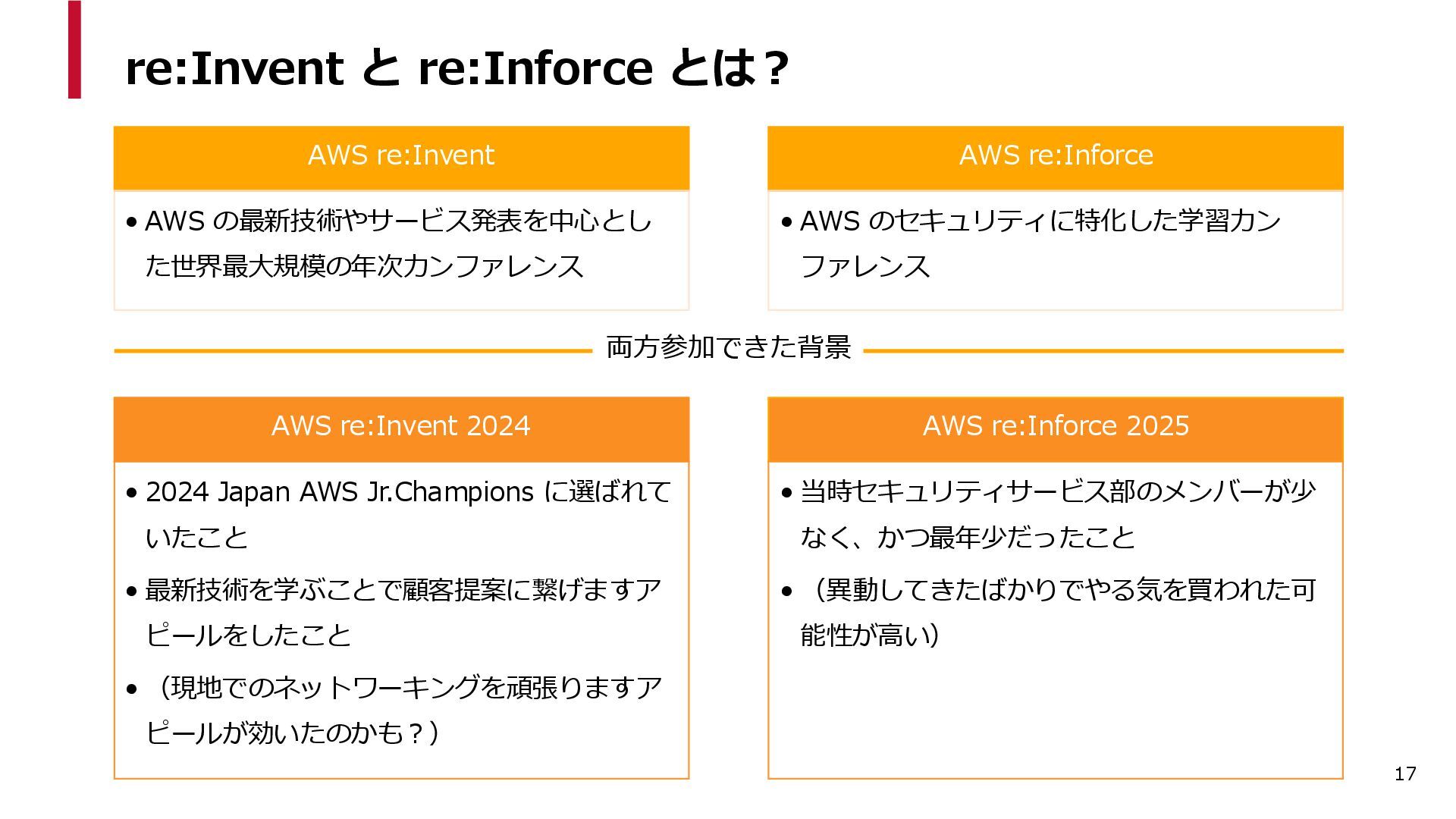 re:Invent と re:Inforce とは？

AWS re:Invent

• AWS の最新技術やサービス発表を中心とした世界最大規模の年次カンファレンス

AWS re:Inforce

• AWS のセキュリティに特化した学習カンファレンス

両方参加できた背景

AWS re:Invent 2024

• 2024 Japan AWS Jr.Champions に選ばれていたこと

• 最新技術を学ぶことで顧客提案に繋げますアピールをしたこと

• （現地でのネットワーキングを頑張りますアピールが効いたのかも？）

AWS re:Inforce 2025

• 当時セキュリティサービス部のメンバーが少なく、かつ最年少だったこと

• （異動してきたばかりでやる気を買われた可能性が高い）

17